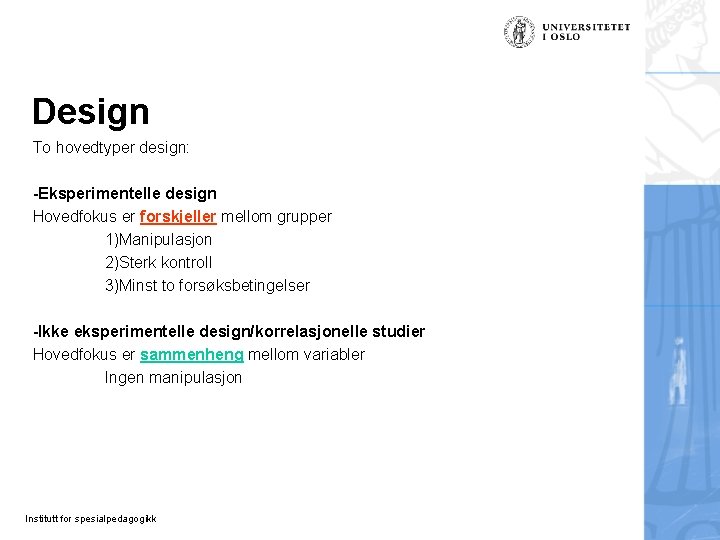 UNIVERSITETET I OSLO

Design

To hovedtyper design:

-Eksperimentelle design
Hovedfokus er forskjeller mellom grupper
1)Manipulasjon
2)Sterk kontroll
3)Minst to forsøksbetingelser

-Ikke eksperimentelle design/korrelasjonelle studier
Hovedfokus er sammenheng mellom variabler
Ingen manipulasjon

Institutt for spesialpedagogikk